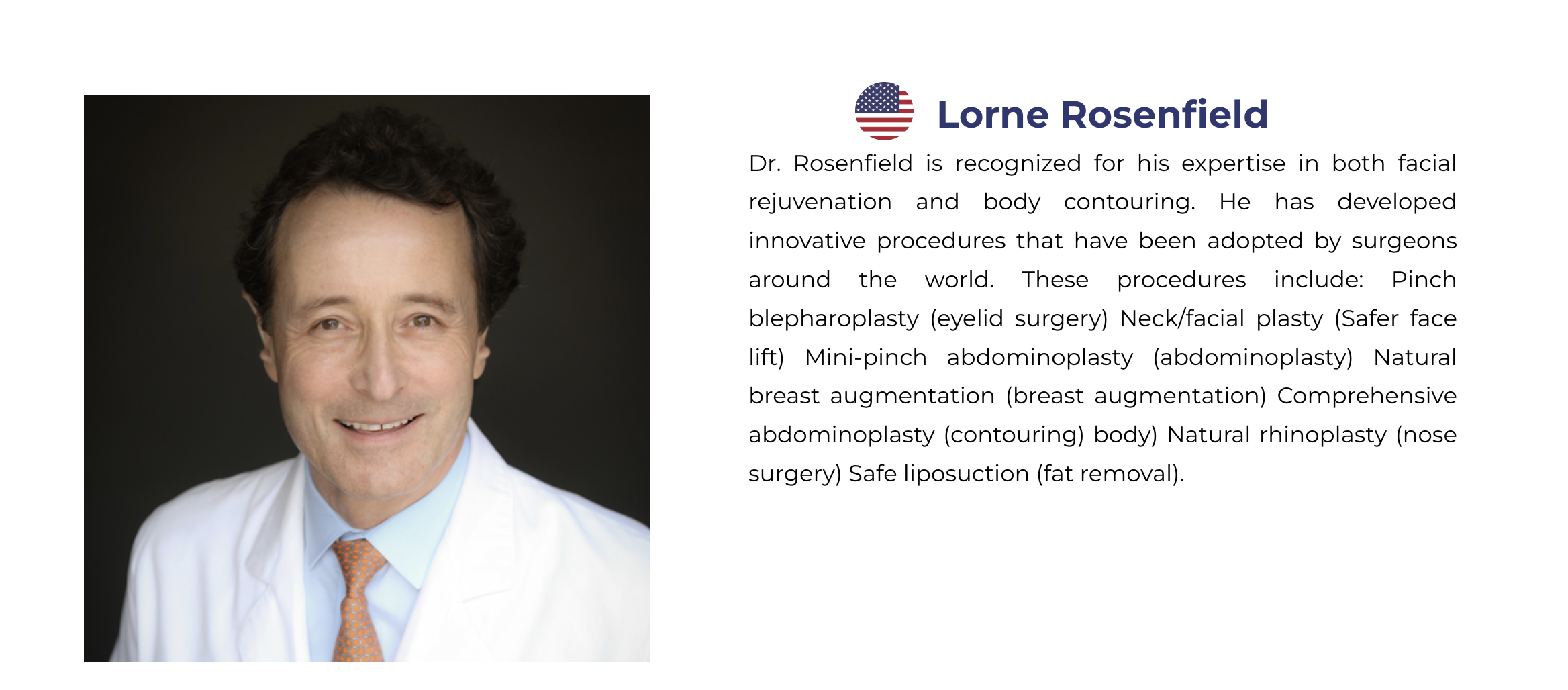 Lorne Rosenfield

Dr. Rosenfield is recognized for his expertise in both facial rejuvenation and body contouring. He has developed innovative procedures that have been adopted by surgeons around the world. These procedures include: Pinch blepharoplasty (eyelid surgery) Neck/facial plasty (Safer face lift) Mini-pinch abdominoplasty (abdominoplasty) Natural breast augmentation (breast augmentation) Comprehensive abdominoplasty (contouring) body) Natural rhinoplasty (nose surgery) Safe liposuction (fat removal).